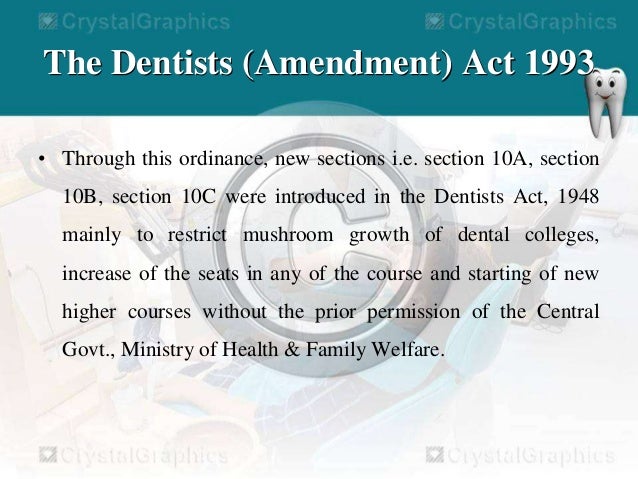 CrystalGraphics CrystalGraphics

The Dentists (Amendment) Act 1993

• Through this ordinance, new sections i.e. section 10A, section 10B, section 10C were introduced in the Dentists Act, 1948 mainly to restrict mushroom growth of dental colleges, increase of the seats in any of the course and starting of new higher courses without the prior permission of the Central Govt., Ministry of Health & Family Welfare.

CrystalGraphics CrystalGraphics